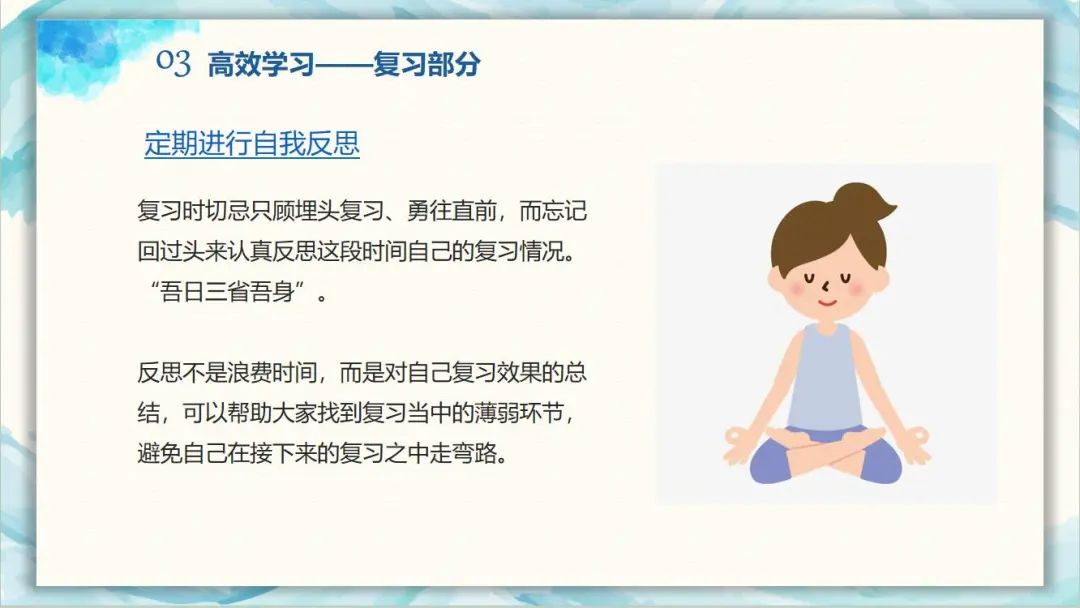 03 高效学习——复习部分

定期进行自我反思

复习时切忌只顾埋头复习、勇往直前，而忘记回过头来认真反思这段时间自己的复习情况。“吾日三省吾身”。

反思不是浪费时间，而是对自己复习效果的总结，可以帮助大家找到复习当中的薄弱环节，避免自己在接下来的复习之中走弯路。